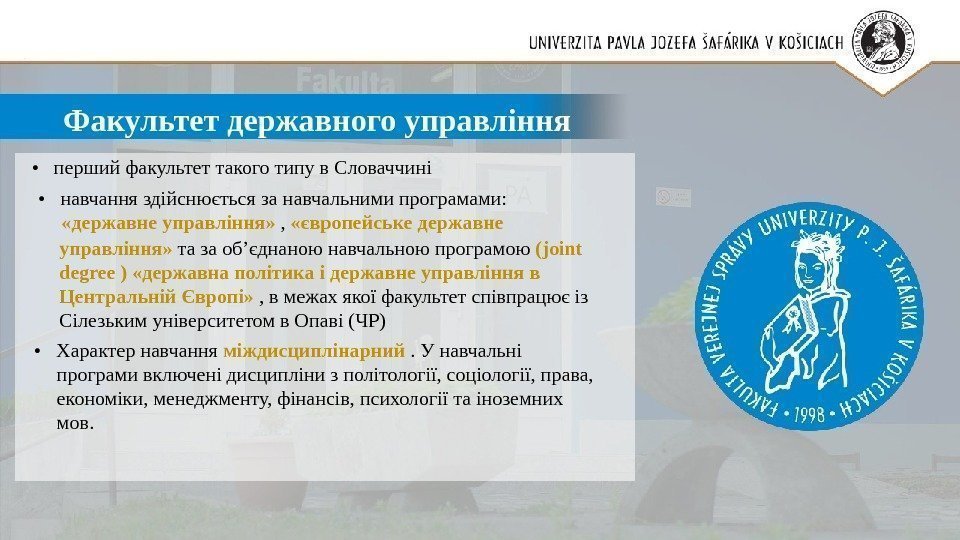 UNIVERZITA PAVLA JOZEFA ŠAFÁRIKA V KOŠICIACH

Fakulta

Факультет державного управління

• перший факультет такого типу в Словаччині

• навчання здійснюється за навчальними програмами: «державне управління» , «європейське державне управління» та за об’єднаною навчальною програмою (joint degree ) «державна політика і державне управління в Центральній Європі» , в межах якої факультет співпрацює із Сілезьким університетом в Опаві (ЧР)

• Характер навчання міждисциплінарний . У навчальні програми включені дисципліни з політології, соціології, права, економіки, менеджменту, фінансів, психології та іноземних мов.

FAKULTA VEREJNEJ SPRÁVY UNIVERZITY P. J. ŠAFÁRIKA V KOŠICIACH • 1998 •